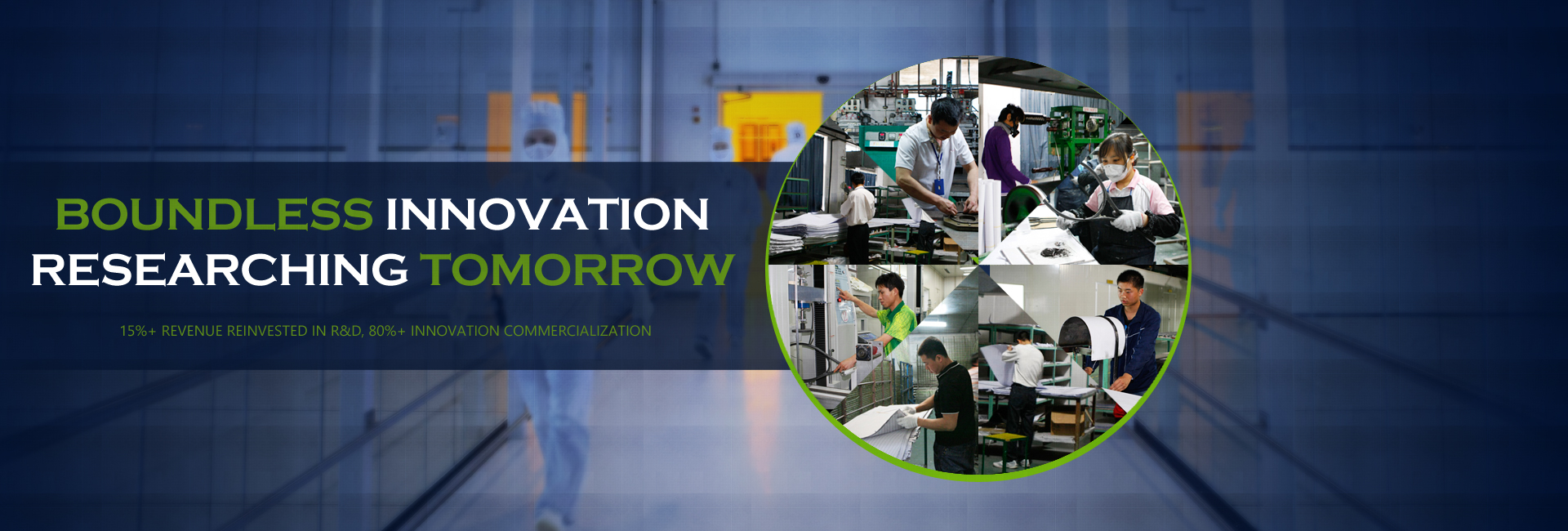 BOUNDLESS INNOVATION
RESEARCHING TOMORROW

15%+ REVENUE REINVESTED IN R&D, 80%+ INNOVATION COMMERCIALIZATION